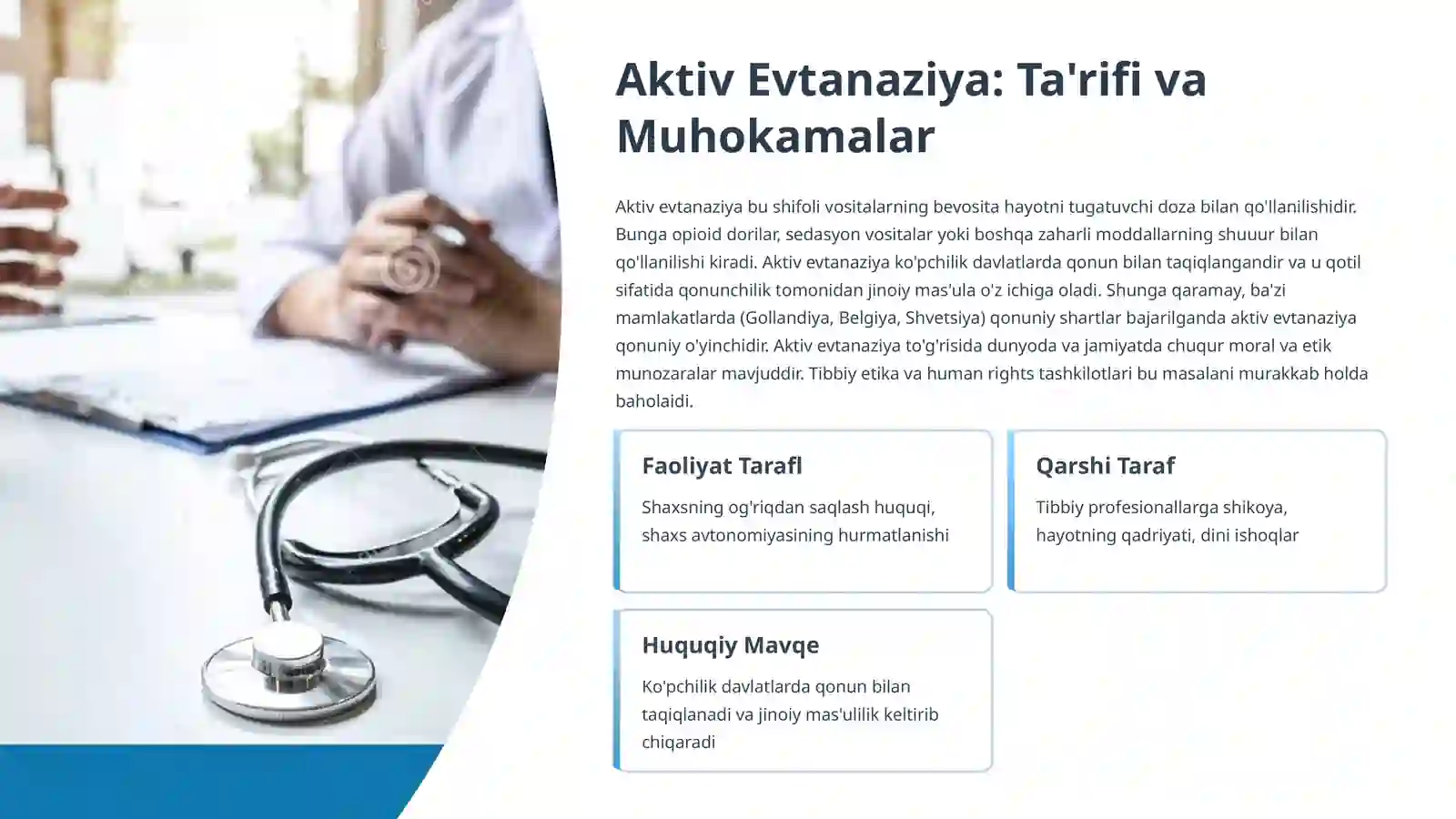 Aktiv Evtanaziya: Ta'rifi va Muhokamalar

Aktiv evtanaziya bu shifoli vositalarning bevosita hayotni tugatuvchi doza bilan qo'llanilishidir. Bunga opioid dorilar, sedasyon vositalar yoki boshqa zaharli moddallarning shuuur bilan qo'llanilishi kiradi. Aktiv evtanaziya ko'pchilik davlatlarda qonun bilan taqiqlangandir va u qotil sifatida qonunchilik tomonidan jinoiy mas'ula o'z ichiga oladi. Shunga qaramay, ba'zi mamlakatlarda (Gollandiya, Belgiya, Shvetsiya) qonuniy shartlar bajarilganda aktiv evtanaziya qonuniy o'yinchidir. Aktiv evtanaziya to'g'risida dunyoda va jamiyatda chuqur moral va etik munozaralar mavjuddir. Tibbiy etika va human rights tashkilotlari bu masalani murakkab holda baholaidi.

Faoliyat Tarafl

Shaxsning og'riqdan saqlash huquqi, shaxs avtonomiyasining hurmatlanishi

Qarshi Taraf

Tibbiy profesionallarga shikoya, hayotning qadriyati, dini ishoqlar

Huquqiy Mavqe

Ko'pchilik davlatlarda qonun bilan taqiqlanadi va jinoiy mas'ulilik keltirib chiqaradi